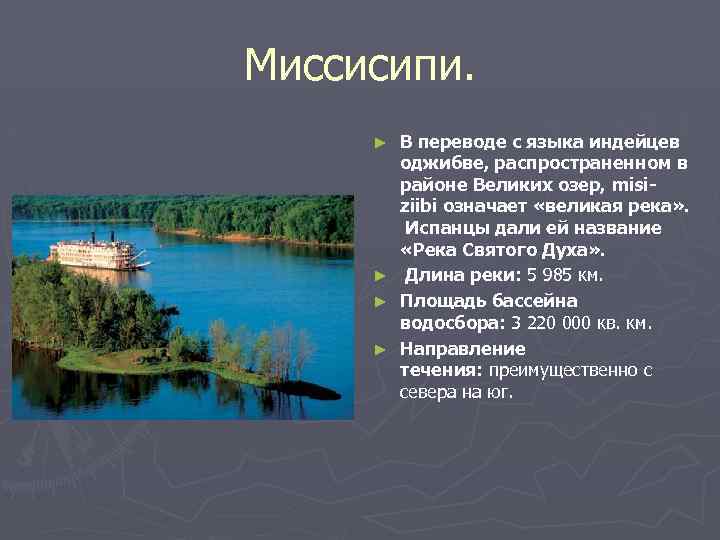 Миссисипи.

► В переводе с языка индейцев оджибве, распространенном в районе Великих озер, misi-ziibi означает «великая река». Испанцы дали ей название «Река Святого Духа».

► Длина реки: 5 985 км.

► Площадь бассейна водосбора: 3 220 000 кв. км.

► Направление течения: преимущественно с севера на юг.